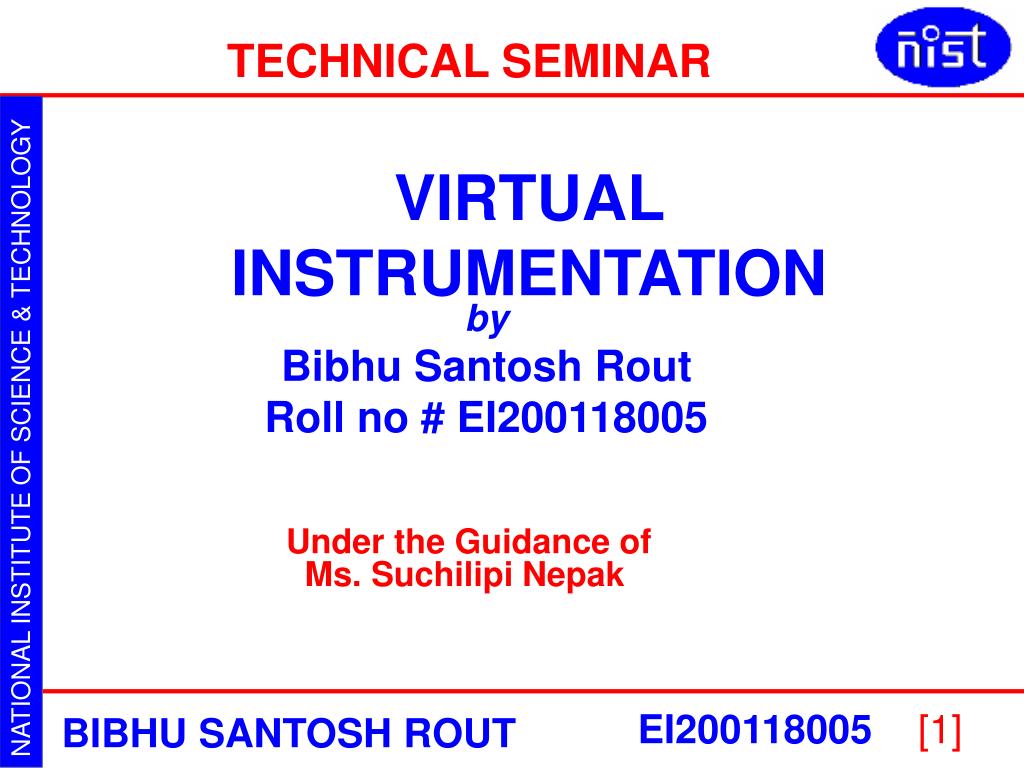 TECHNICAL SEMINAR

nist

NATIONAL INSTITUTE OF SCIENCE & TECHNOLOGY

VIRTUAL INSTRUMENTATION

by

Bibhu Santosh Rout

Roll no # EI200118005

Under the Guidance of
Ms. Suchilipi Nepak

BIBHU SANTOSH ROUT

EI200118005

[1]